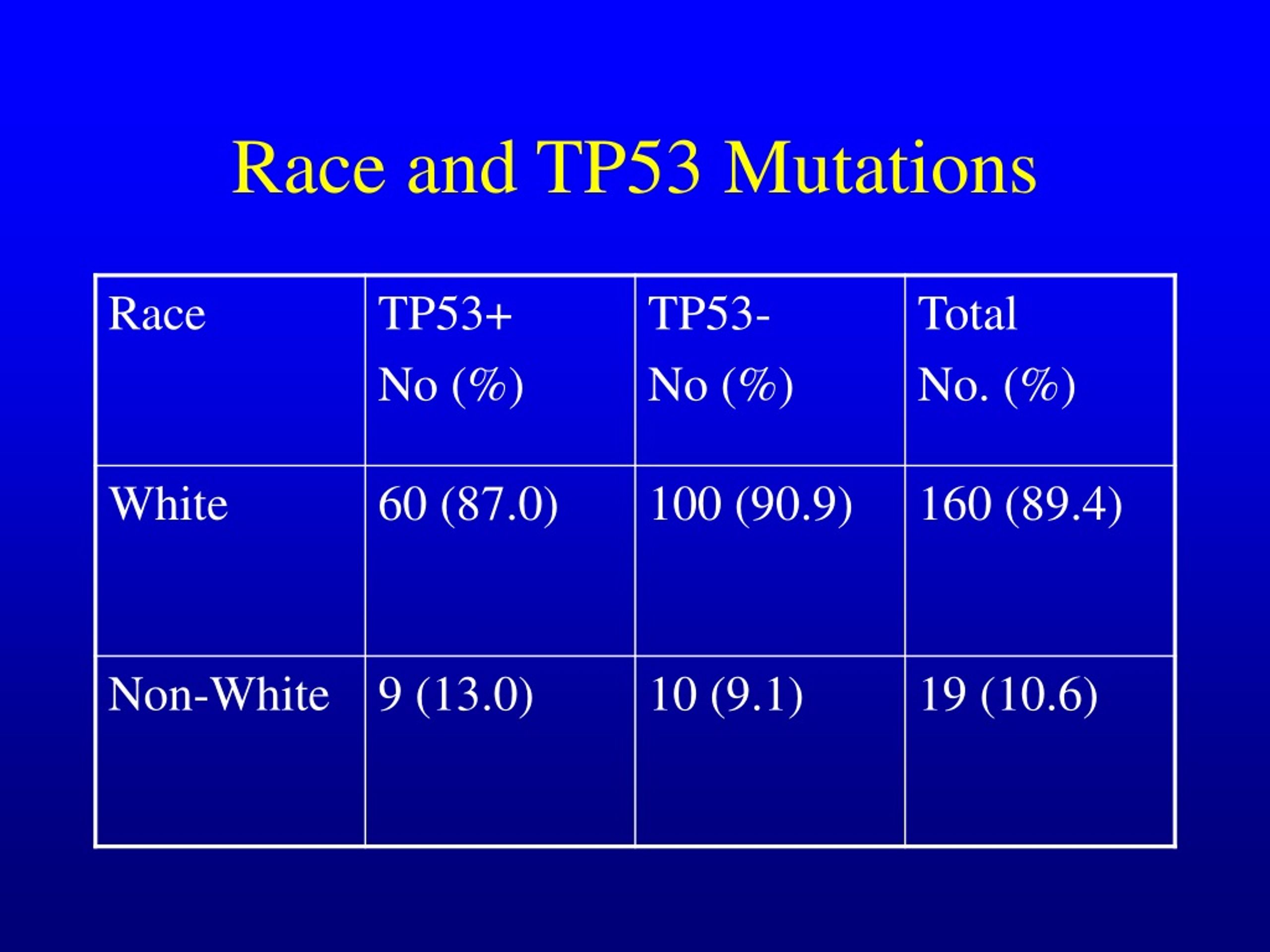 Race and TP53 Mutations

| Race | TP53+ No (%) | TP53- No (%) | Total No. (%) |
|---|---|---|---|
| White | 60 (87.0) | 100 (90.9) | 160 (89.4) |
| Non-White | 9 (13.0) | 10 (9.1) | 19 (10.6) |